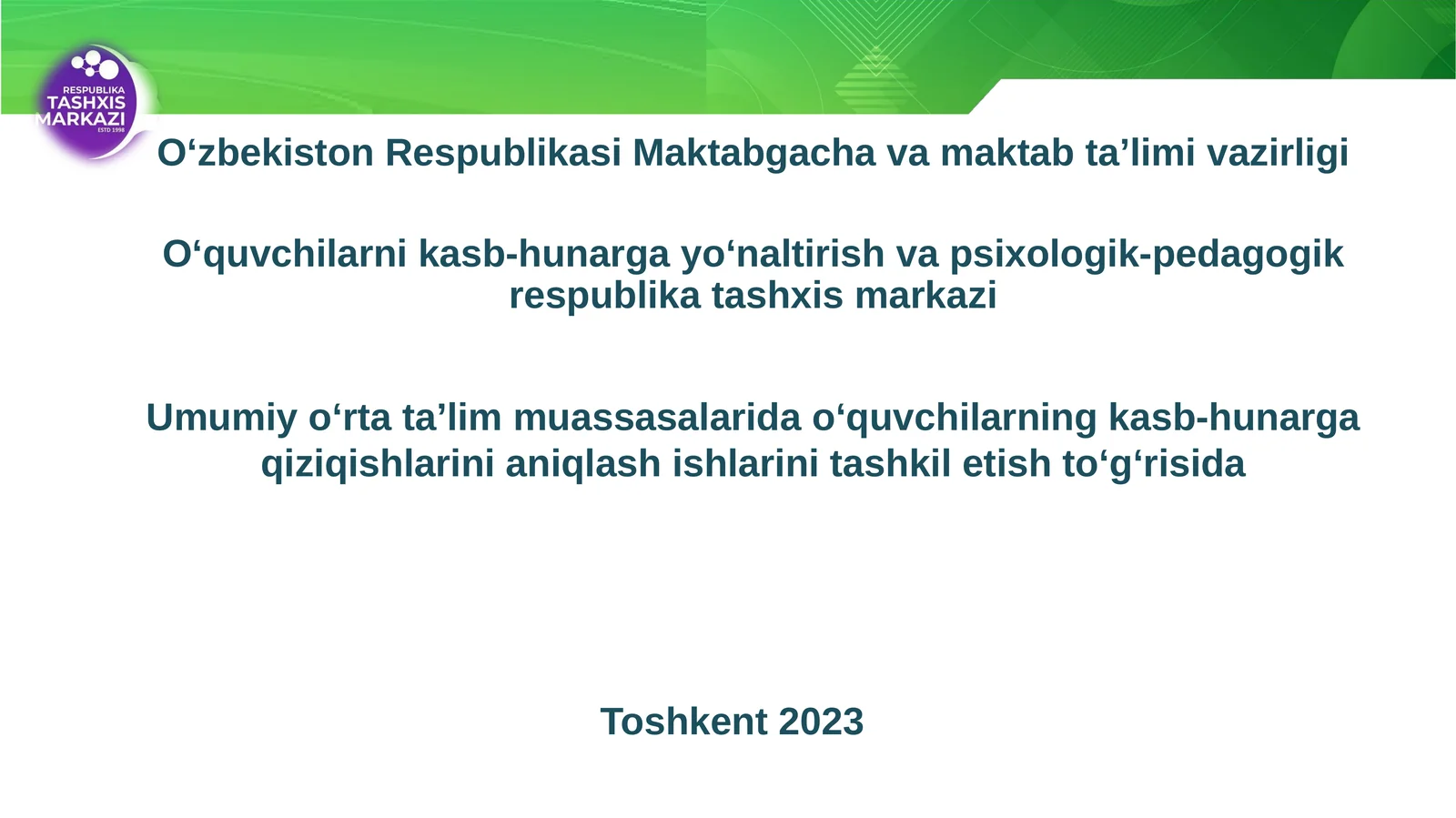 RESPUBLIKA
TASHXIS
MARKAZI
ESTD 1998

O‘zbekiston Respublikasi Maktabgacha va maktab ta’limi vazirligi

O‘quvchilarni kasb-hunarga yo‘naltirish va psixologik-pedagogik respublika tashxis markazi

Umumiy o‘rta ta’lim muassasalarida o‘quvchilarning kasb-hunarga qiziqishlarini aniqlash ishlarini tashkil etish to‘g‘risida

Toshkent 2023